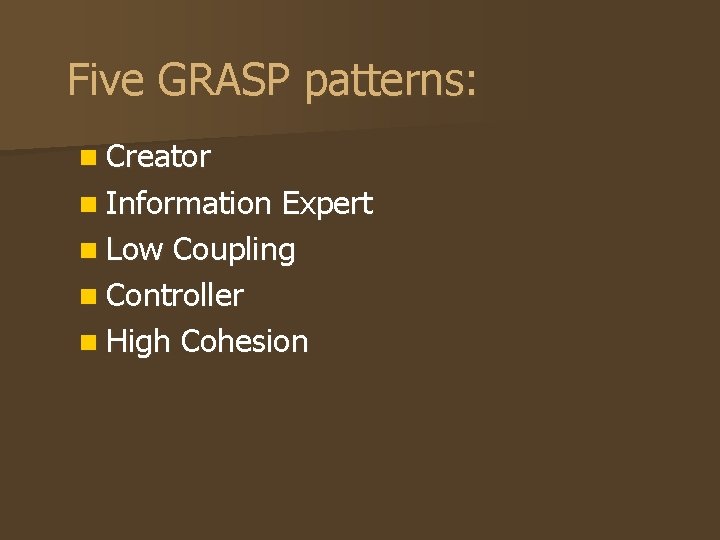 Five GRASP patterns:

- Creator
- Information Expert
- Low Coupling
- Controller
- High Cohesion